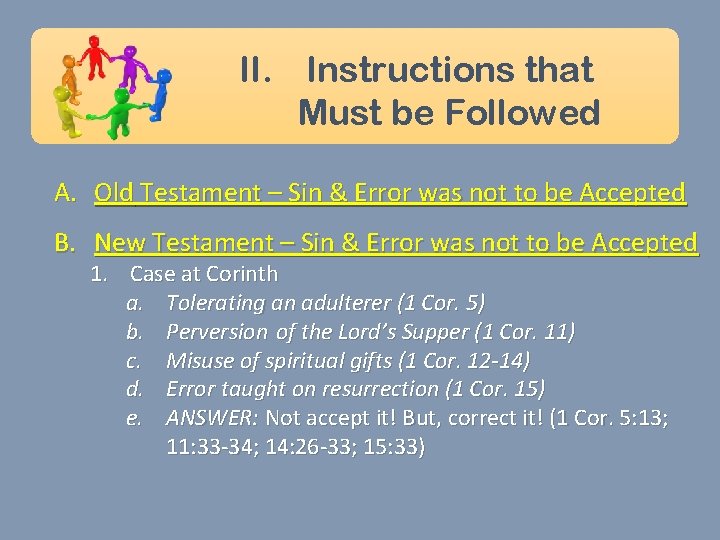 II. Instructions that Must be Followed

A. Old Testament – Sin & Error was not to be Accepted

B. New Testament – Sin & Error was not to be Accepted

1. Case at Corinth

a. Tolerating an adulterer (1 Cor. 5)

b. Perversion of the Lord's Supper (1 Cor. 11)

c. Misuse of spiritual gifts (1 Cor. 12-14)

d. Error taught on resurrection (1 Cor. 15)

e. ANSWER: Not accept it! But, correct it! (1 Cor. 5:13; 11:33-34; 14:26-33; 15:33)